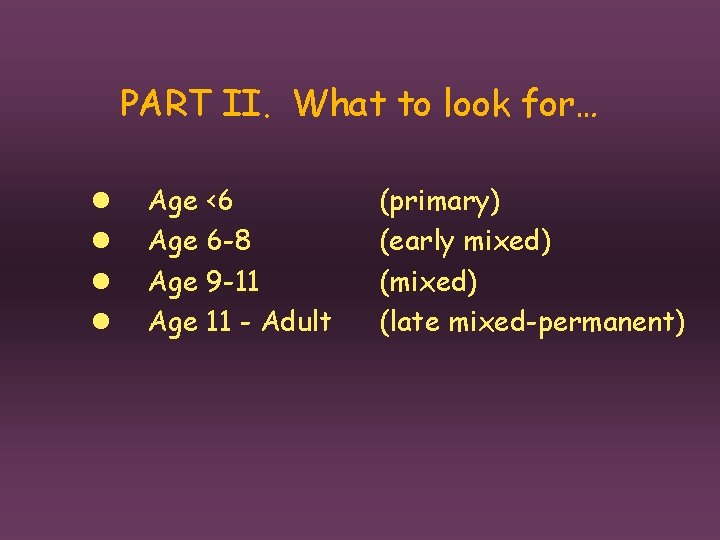 PART II. What to look for…

- Age <6 (primary)
- Age 6-8 (early mixed)
- Age 9-11 (mixed)
- Age 11 - Adult (late mixed-permanent)